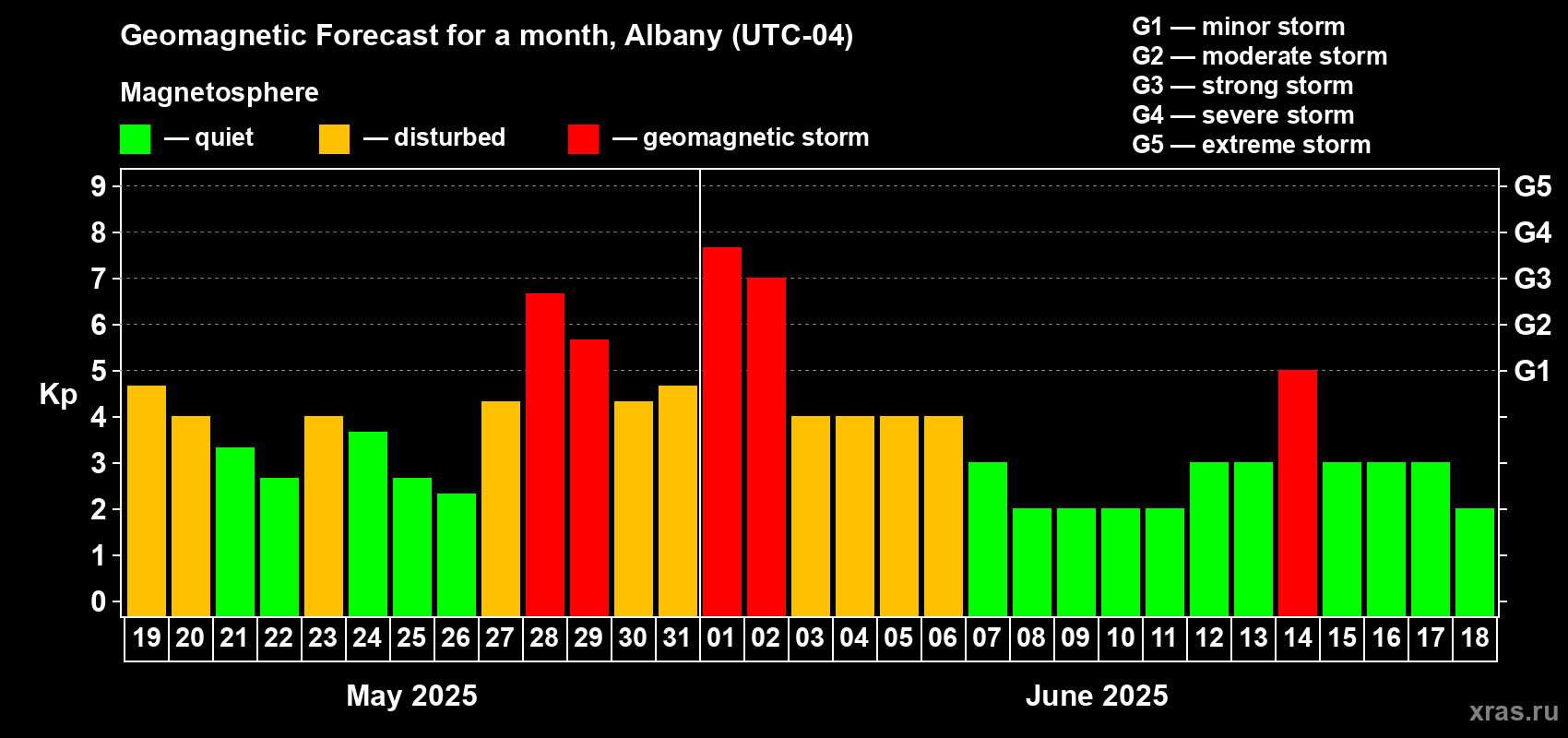 Geomagnetic Forecast for a month, Albany (UTC-04)

Magnetosphere

— quiet — disturbed — geomagnetic storm

G1 — minor storm
G2 — moderate storm
G3 — strong storm
G4 — severe storm
G5 — extreme storm

Kp

9
8
7
6
5
4
3
2
1
0

G5
G4
G3
G2
G1

19 20 21 22 23 24 25 26 27 28 29 30 31 01 02 03 04 05 06 07 08 09 10 11 12 13 14 15 16 17 18

May 2025

June 2025

xras.ru